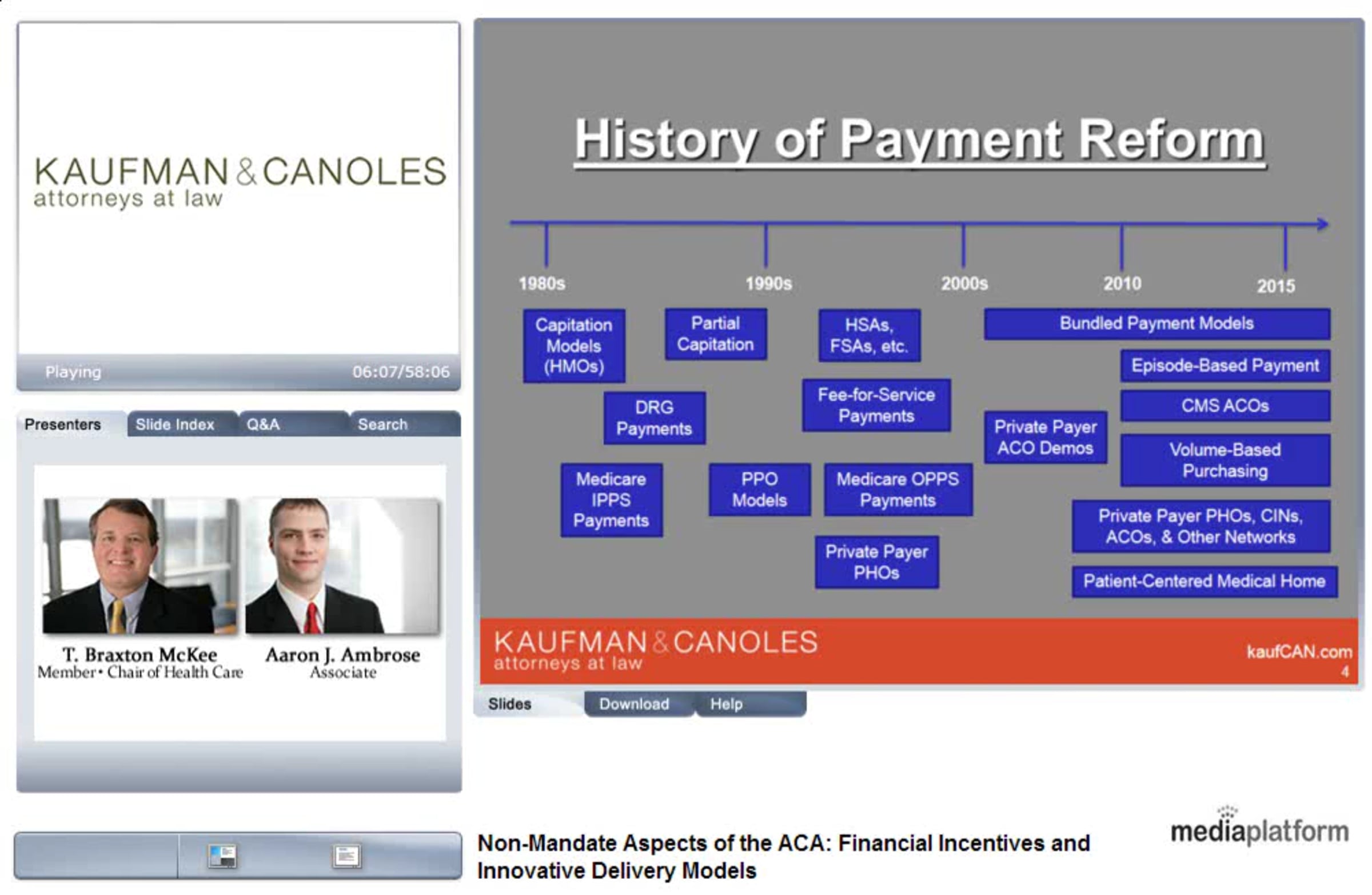 KAUFMAN & CANOLES
attorneys at law

Playing 06:07/58:06

Presenters Slide Index Q&A Search

T. Braxton McKee
Member • Chair of Health Care

Aaron J. Ambrose
Associate

History of Payment Reform

1980s 1990s 2000s 2010 2015

Capitation Models (HMOs)

Partial Capitation

HSAs, FSAs, etc.

Bundled Payment Models

Episode-Based Payment

DRG Payments

Fee-for-Service Payments

CMS ACOs

Private Payer ACO Demos

Volume-Based Purchasing

Medicare IPPS Payments

PPO Models

Medicare OPPS Payments

Private Payer PHOs, CINs, ACOs, & Other Networks

Private Payer PHOs

Patient-Centered Medical Home

KAUFMAN & CANOLES
attorneys at law

kaufCAN.com
4

Slides Download Help

Non-Mandate Aspects of the ACA: Financial Incentives and Innovative Delivery Models

mediaplatform